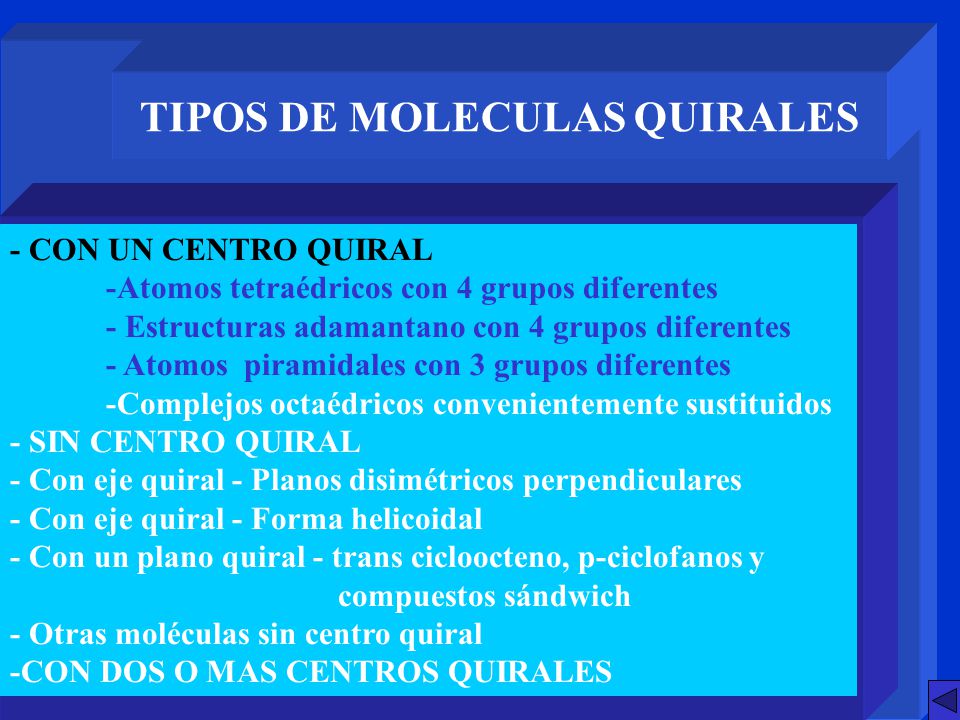 TIPOS DE MOLECULAS QUIRALES

- CON UN CENTRO QUIRAL
-Atomos tetraédricos con 4 grupos diferentes
- Estructuras adamantano con 4 grupos diferentes
- Atomos piramidales con 3 grupos diferentes
-Complejos octaédricos convenientemente sustituidos
- SIN CENTRO QUIRAL
- Con eje quiral - Planos disimétricos perpendiculares
- Con eje quiral - Forma helicoidal
- Con un plano quiral - trans cicloocteno, p-ciclofanos y compuestos sándwich
- Otras moléculas sin centro quiral
-CON DOS O MAS CENTROS QUIRALES